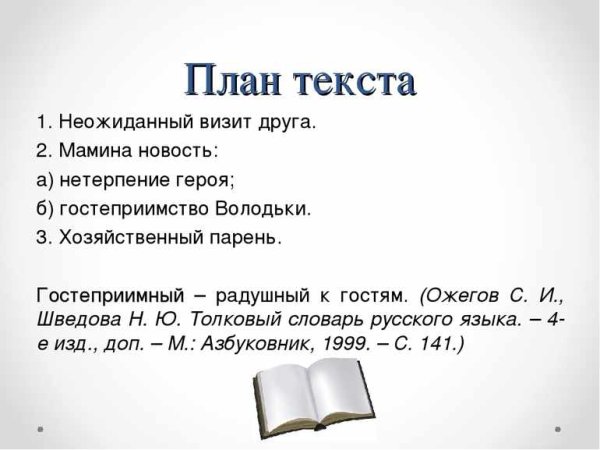 План текста

1. Неожиданный визит друга.

2. Мамина новость:

а) нетерпение героя;

б) гостеприимство Володьки.

3. Хозяйственный парень.

Гостеприимный – радушный к гостям. (Ожегов С. И., Шведова Н. Ю. Толковый словарь русского языка. – 4-е изд., доп. – М.: Азбуковник, 1999. – С. 141.)